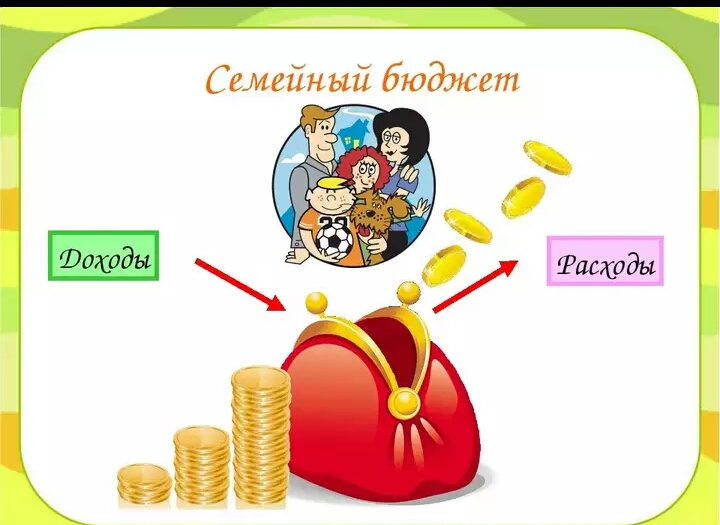 Семейный бюджет

Доходы

Расходы